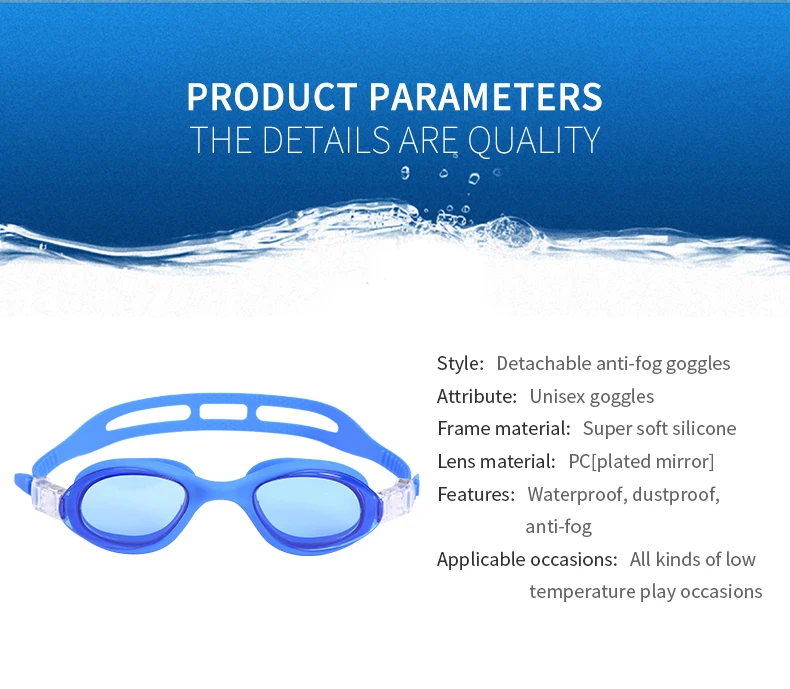 PRODUCT PARAMETERS
THE DETAILS ARE QUALITY

Style: Detachable anti-fog goggles
Attribute: Unisex goggles
Frame material: Super soft silicone
Lens material: PC[plated mirror]
Features: Waterproof, dustproof, anti-fog
Applicable occasions: All kinds of low temperature play occasions